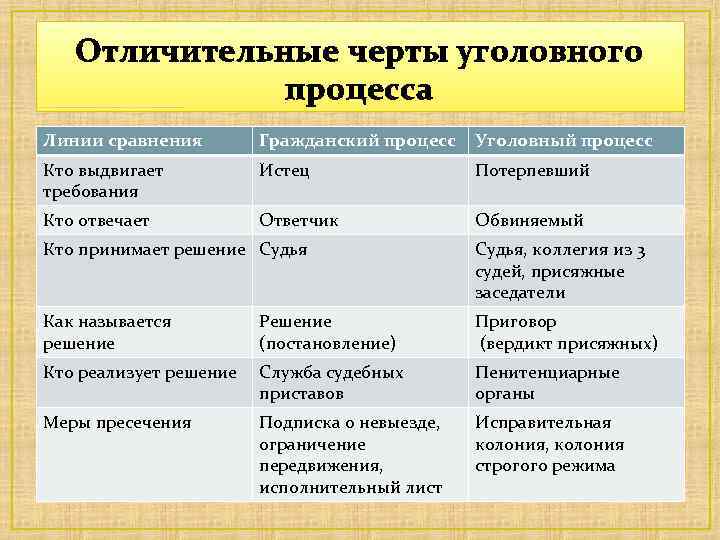 Отличительные черты уголовного процесса

| Линии сравнения | Гражданский процесс | Уголовный процесс |
|---|---|---|
| Кто выдвигает требования | Истец | Потерпевший |
| Кто отвечает | Ответчик | Обвиняемый |
| Кто принимает решение | Судья | Судья, коллегия из 3 судей, присяжные заседатели |
| Как называется решение | Решение (постановление) | Приговор (вердикт присяжных) |
| Кто реализует решение | Служба судебных приставов | Пенитенциарные органы |
| Меры пресечения | Подписка о невыезде, ограничение передвижения, исполнительный лист | Исправительная колония, колония строгого режима |